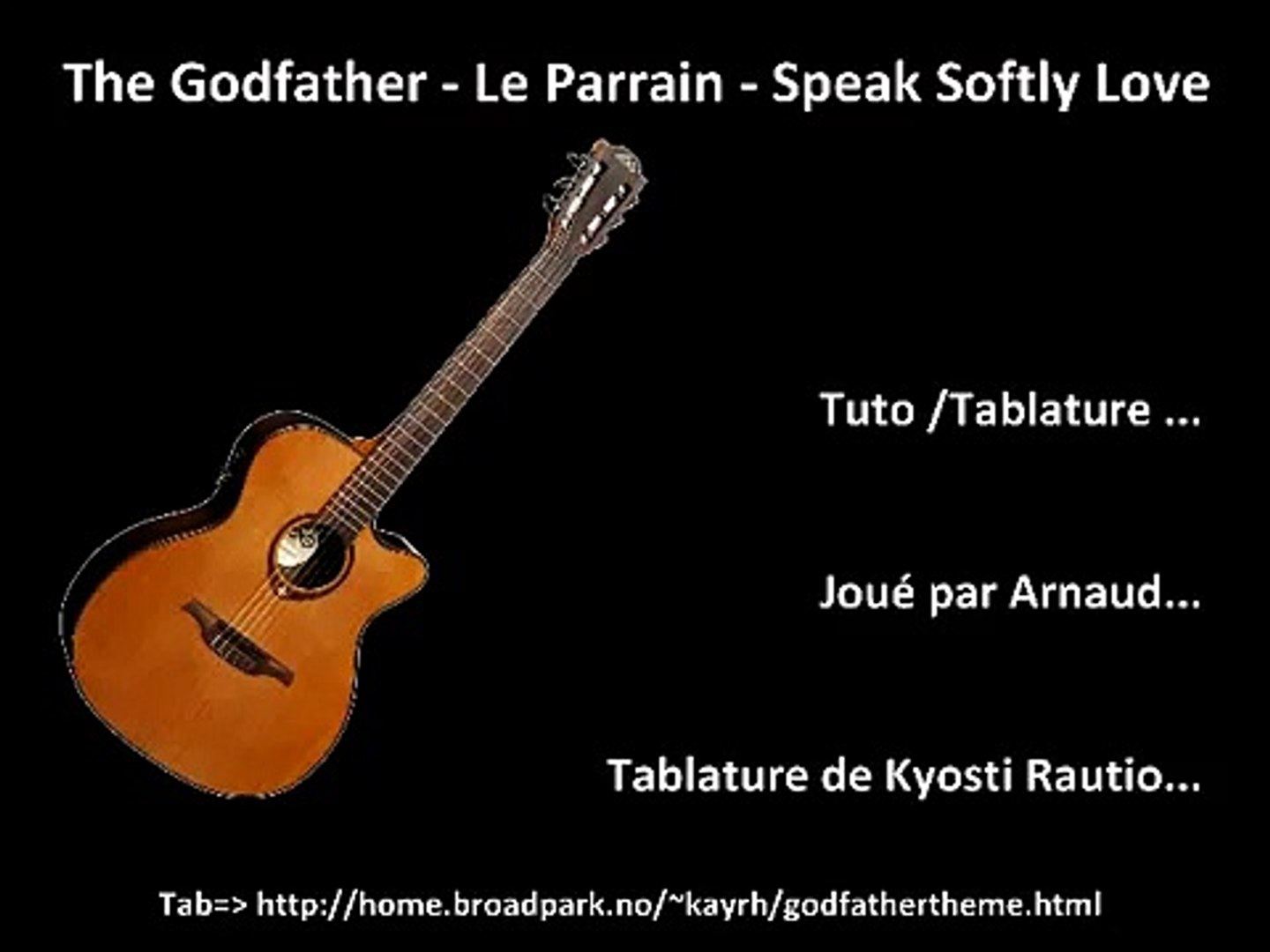 The Godfather - Le Parrain - Speak Softly Love

Tuto /Tablature ...

Joué par Arnaud...

Tablature de Kyosti Rautio...

Tab=> http://home.broadpark.no/~kayrh/godfathertheme.html